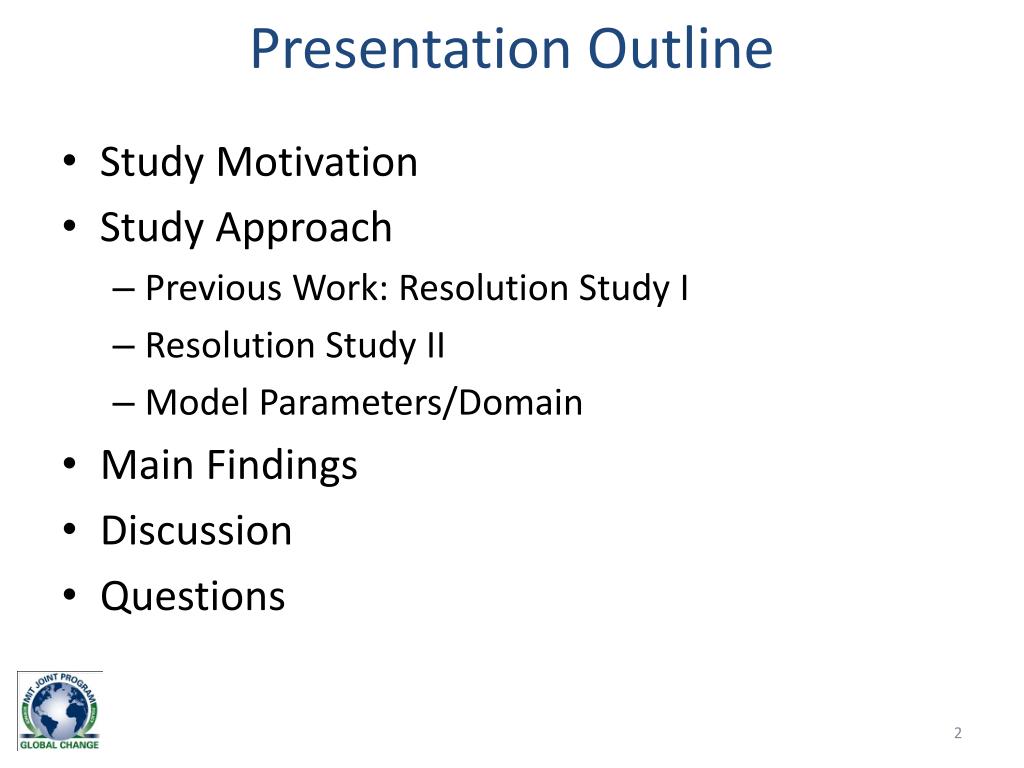 Presentation Outline

• Study Motivation
• Study Approach
– Previous Work: Resolution Study I
– Resolution Study II
– Model Parameters/Domain
• Main Findings
• Discussion
• Questions

MIT JOINT PROGRAM
GLOBAL CHANGE

2